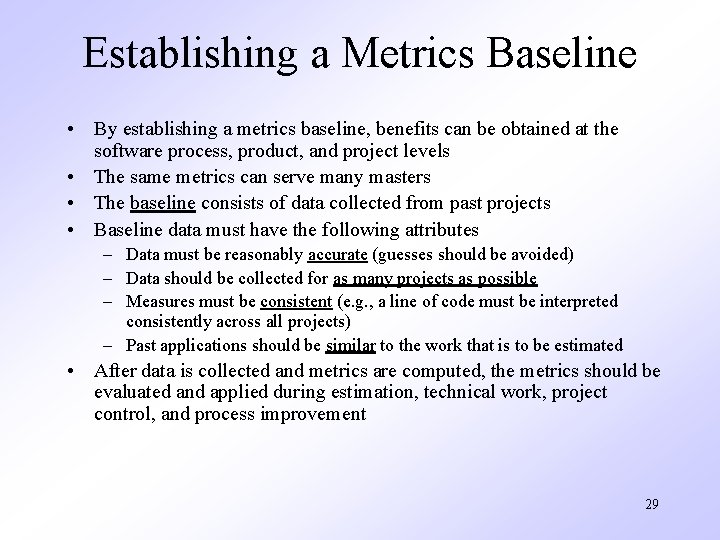 Establishing a Metrics Baseline

• By establishing a metrics baseline, benefits can be obtained at the software process, product, and project levels
• The same metrics can serve many masters
• The baseline consists of data collected from past projects
• Baseline data must have the following attributes
– Data must be reasonably accurate (guesses should be avoided)
– Data should be collected for as many projects as possible
– Measures must be consistent (e.g., a line of code must be interpreted consistently across all projects)
– Past applications should be similar to the work that is to be estimated
• After data is collected and metrics are computed, the metrics should be evaluated and applied during estimation, technical work, project control, and process improvement

29